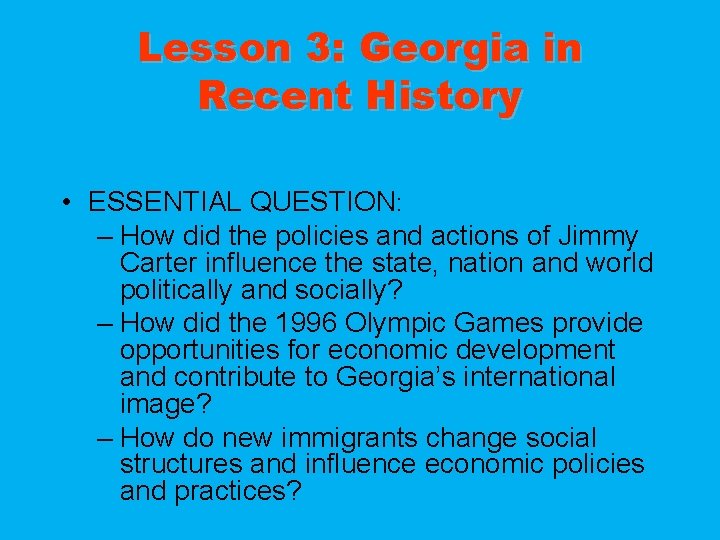 Lesson 3: Georgia in Recent History

• ESSENTIAL QUESTION:
– How did the policies and actions of Jimmy Carter influence the state, nation and world politically and socially?
– How did the 1996 Olympic Games provide opportunities for economic development and contribute to Georgia's international image?
– How do new immigrants change social structures and influence economic policies and practices?